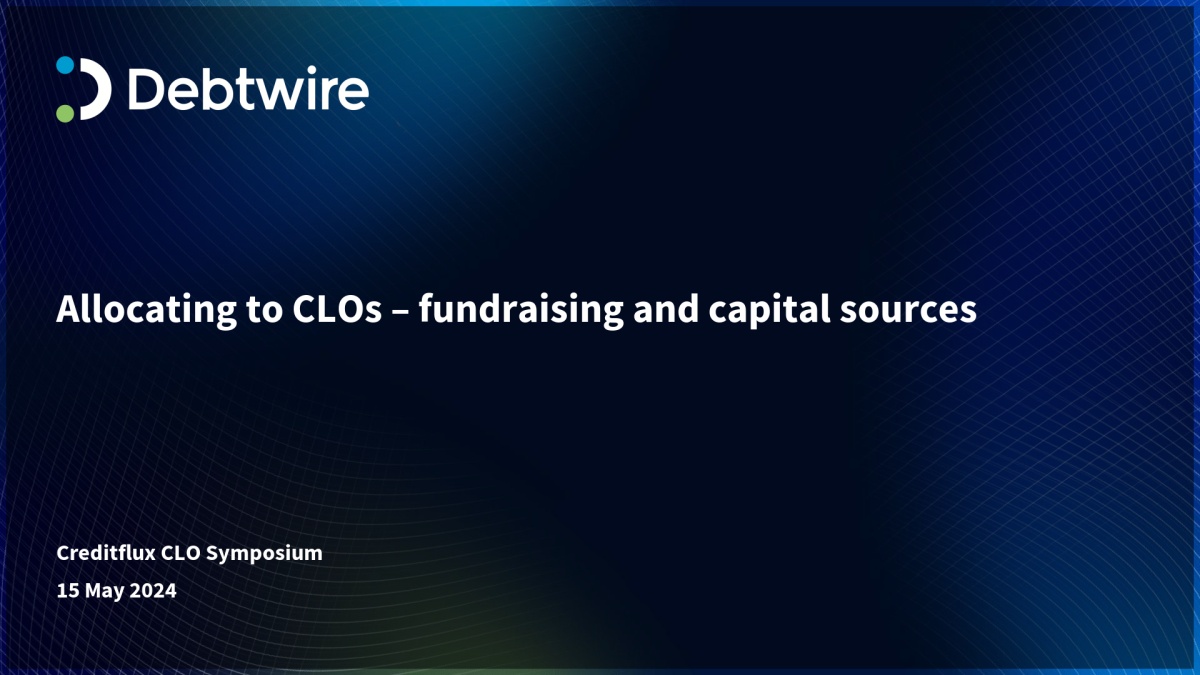 Debtwire

Allocating to CLOs – fundraising and capital sources

Creditflux CLO Symposium
15 May 2024